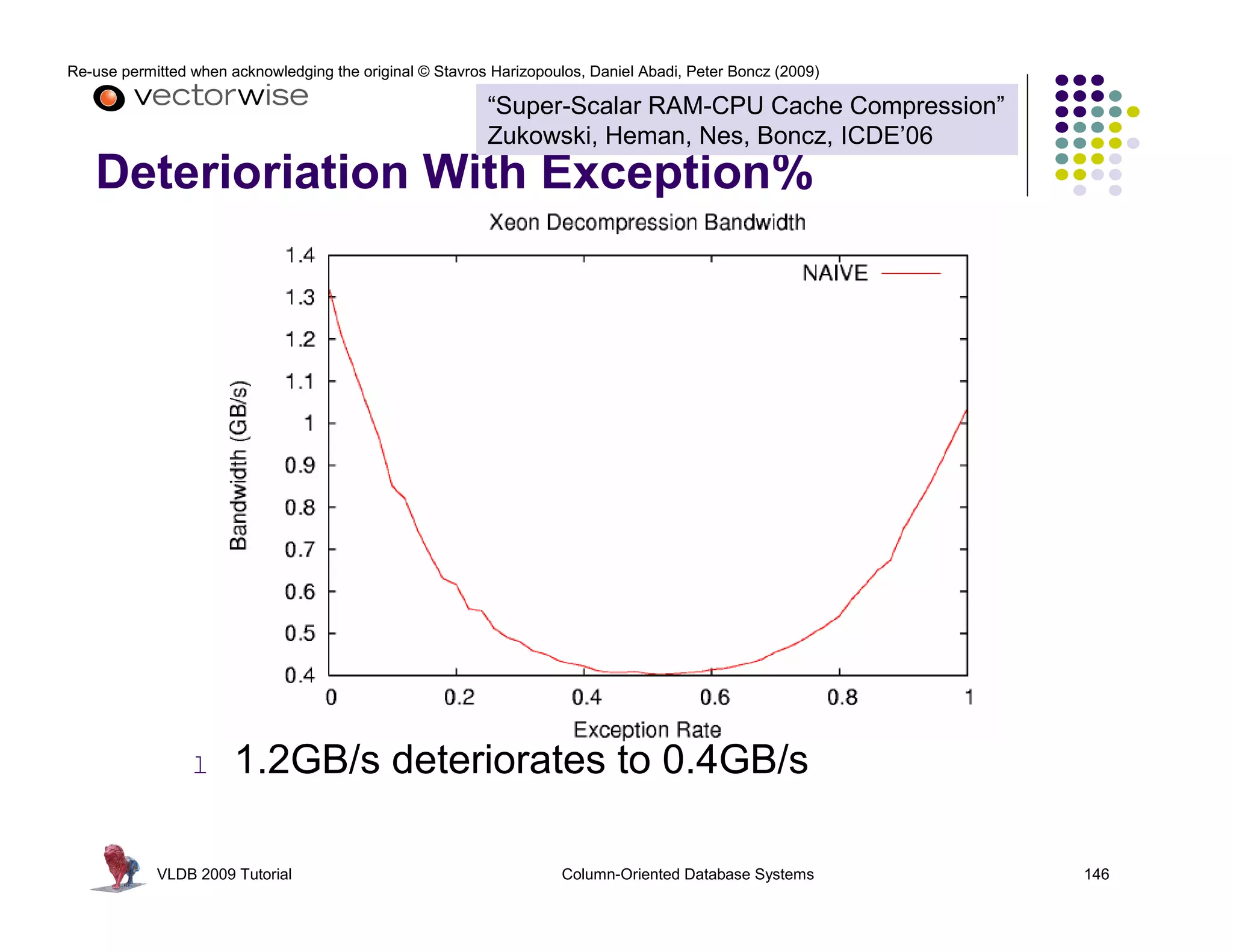 Re-use permitted when acknowledging the original © Stavros Harizopoulos, Daniel Abadi, Peter Boncz (2009)

vectorwise

“Super-Scalar RAM-CPU Cache Compression” Zukowski, Heman, Nes, Boncz, ICDE’06

Deterioriation With Exception%

Xeon Decompression Bandwidth

NAIVE

Bandwidth (GB/s)

1.4
1.3
1.2
1.1
1
0.9
0.8
0.7
0.6
0.5
0.4

0
0.2
0.4
0.6
0.8
1

Exception Rate

l 1.2GB/s deteriorates to 0.4GB/s

VLDB 2009 Tutorial

Column-Oriented Database Systems

146